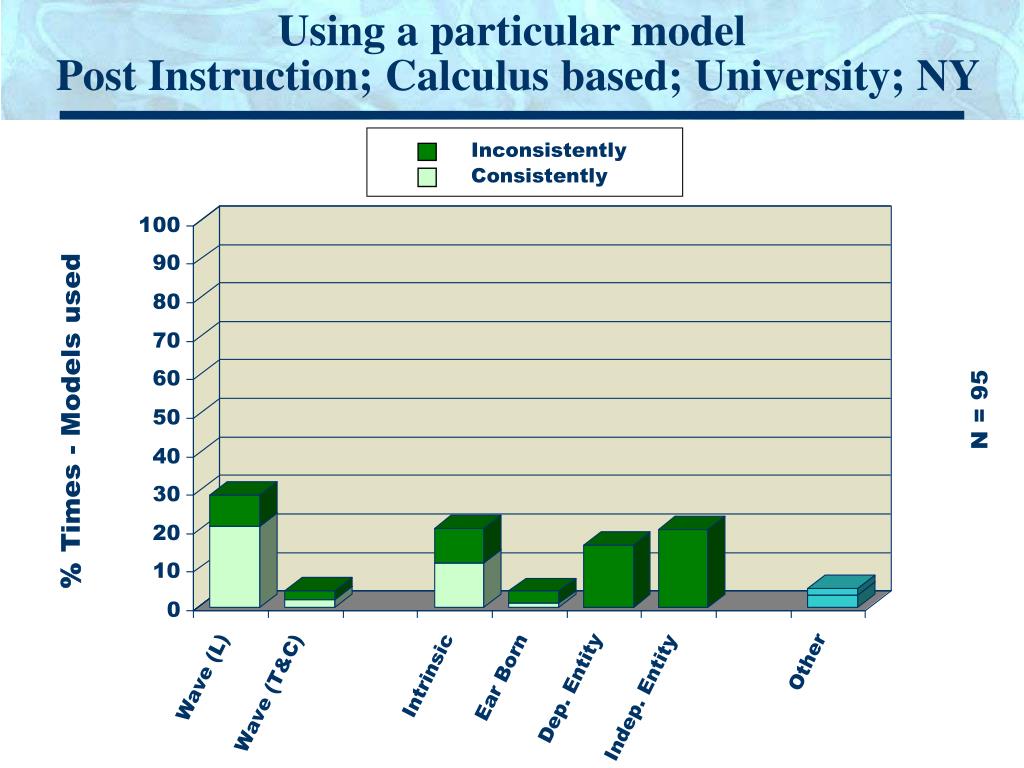 Using a particular model
Post Instruction; Calculus based; University; NY

Inconsistently
Consistently

% Times - Models used

100
90
80
70
60
50
40
30
20
10
0

Wave (L)
Wave (T&C)
Intrinsic
Ear Born
Dep. Entity
Indep. Entity
Other

N = 95